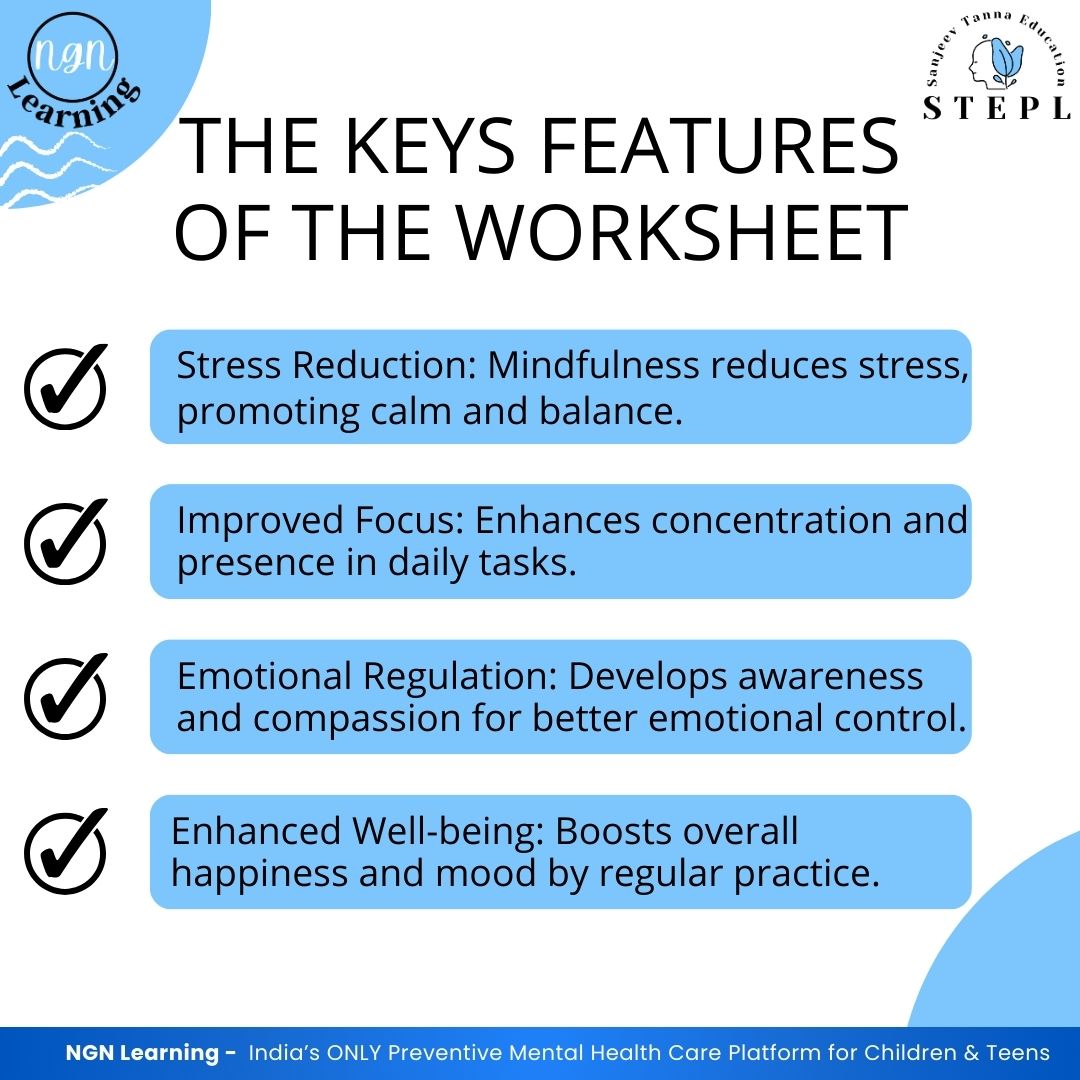 NGN
Learning

Sanjeev Tanna Education
STEPL

THE KEYS FEATURES OF THE WORKSHEET

✓ Stress Reduction: Mindfulness reduces stress, promoting calm and balance.

✓ Improved Focus: Enhances concentration and presence in daily tasks.

✓ Emotional Regulation: Develops awareness and compassion for better emotional control.

✓ Enhanced Well-being: Boosts overall happiness and mood by regular practice.

NGN Learning - India's ONLY Preventive Mental Health Care Platform for Children & Teens